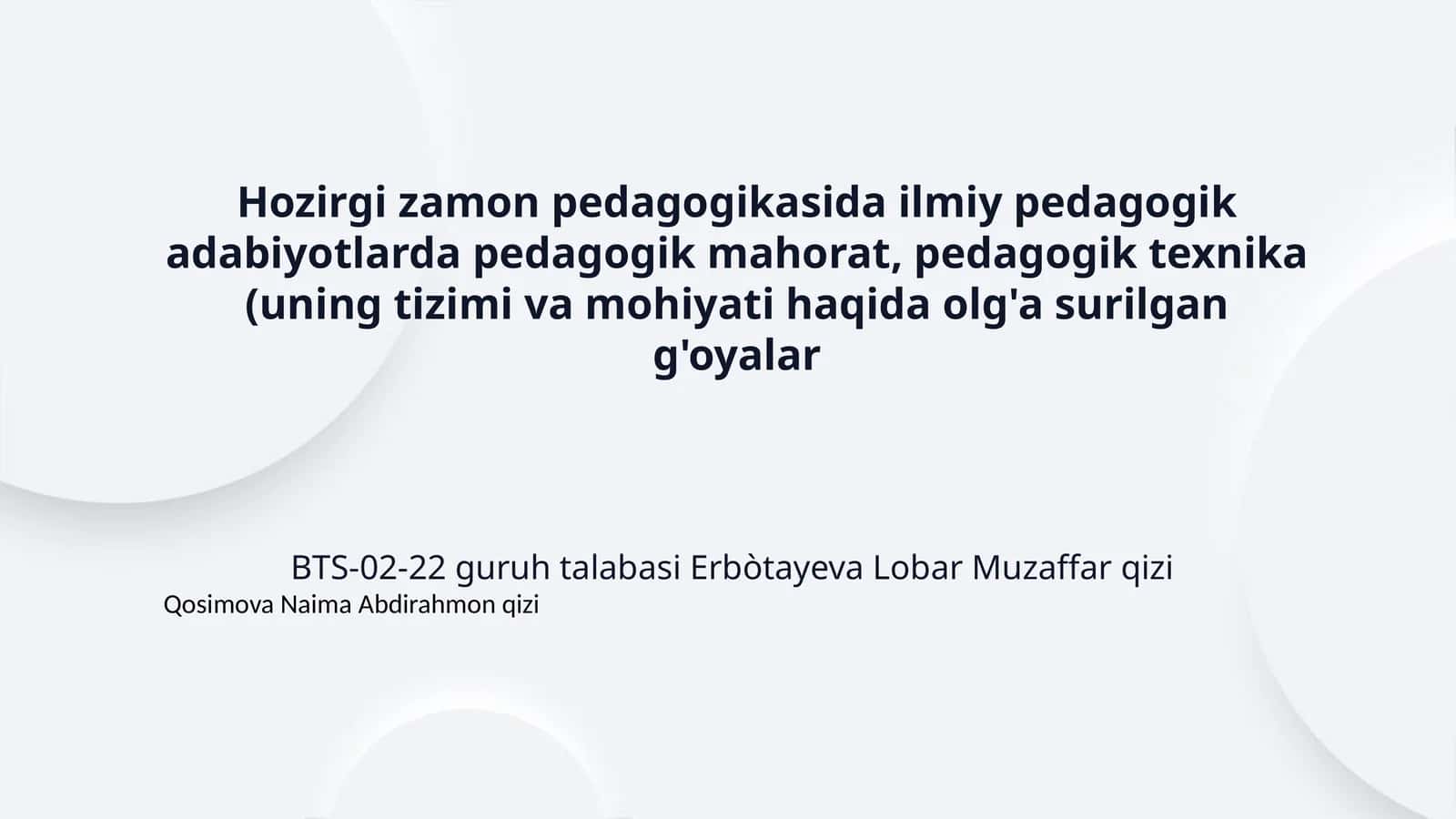 Hozirgi zamon pedagogikasida ilmiy pedagogik adabiyotlarda pedagogik mahorat, pedagogik texnika (uning tizimi va mohiyati haqida olg'a surilgan g'oyalar

BTS-02-22 guruh talabasi Erbòtayeva Lobar Muzaffar qizi
Qosimova Naima Abdirahmon qizi